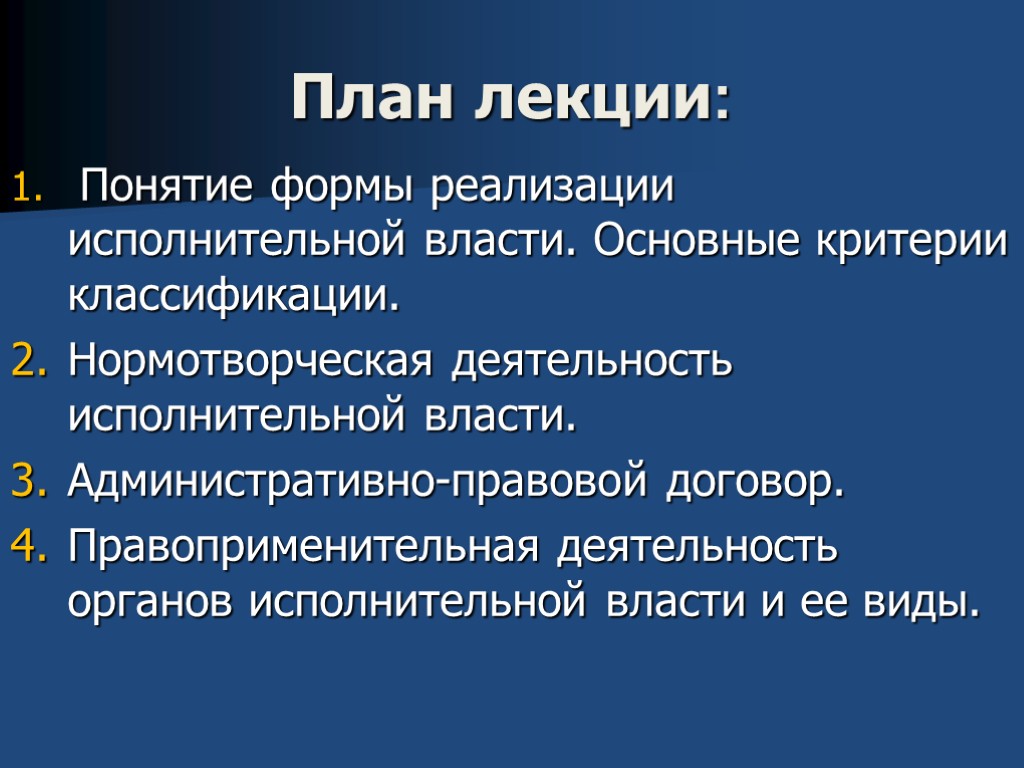 План лекции:

1. Понятие формы реализации исполнительной власти. Основные критерии классификации.
2. Нормотворческая деятельность исполнительной власти.
3. Административно-правовой договор.
4. Правоприменительная деятельность органов исполнительной власти и ее виды.